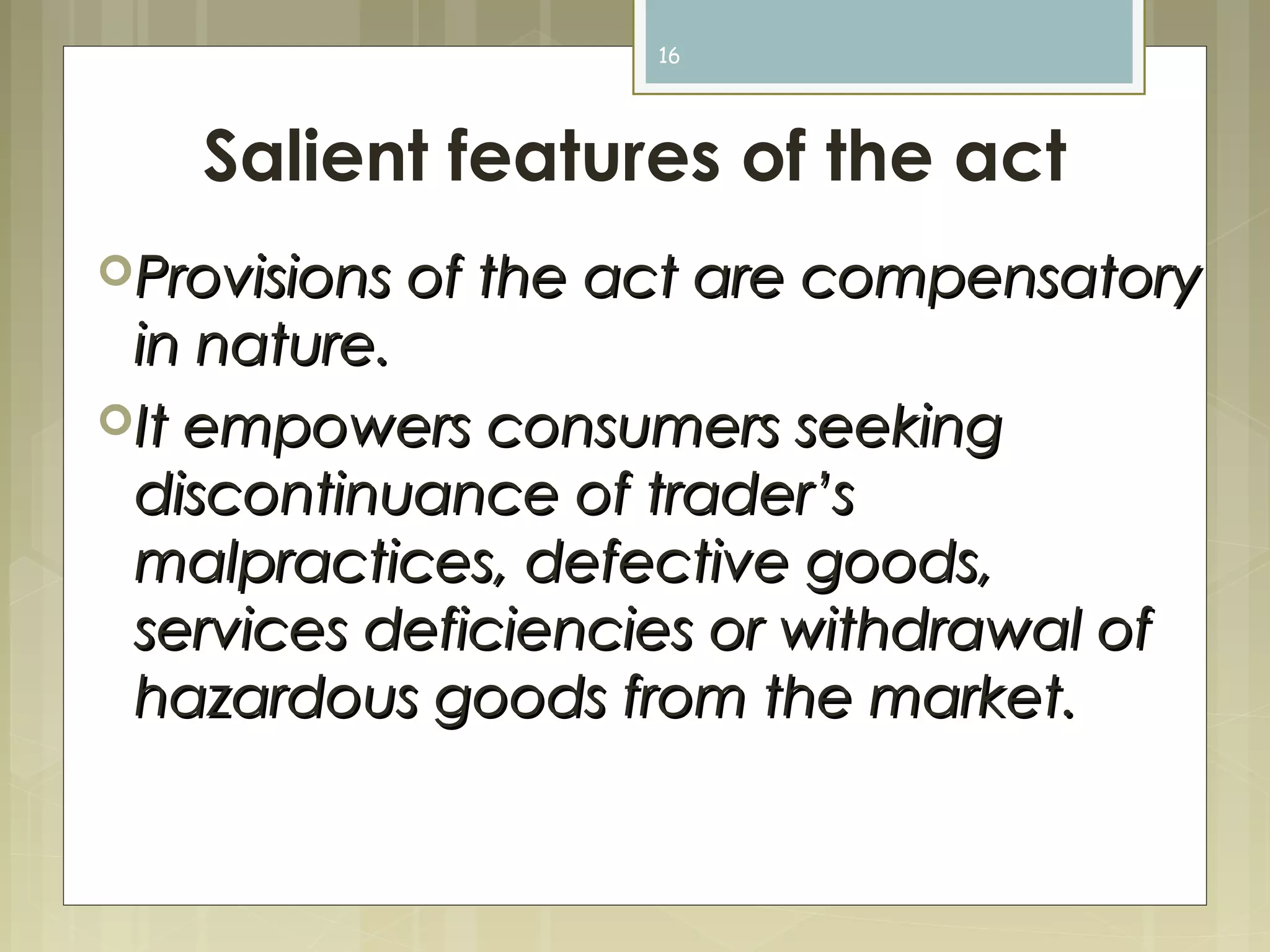 16

Salient features of the act

Provisions of the act are compensatory in nature.

It empowers consumers seeking discontinuance of trader's malpractices, defective goods, services deficiencies or withdrawal of hazardous goods from the market.